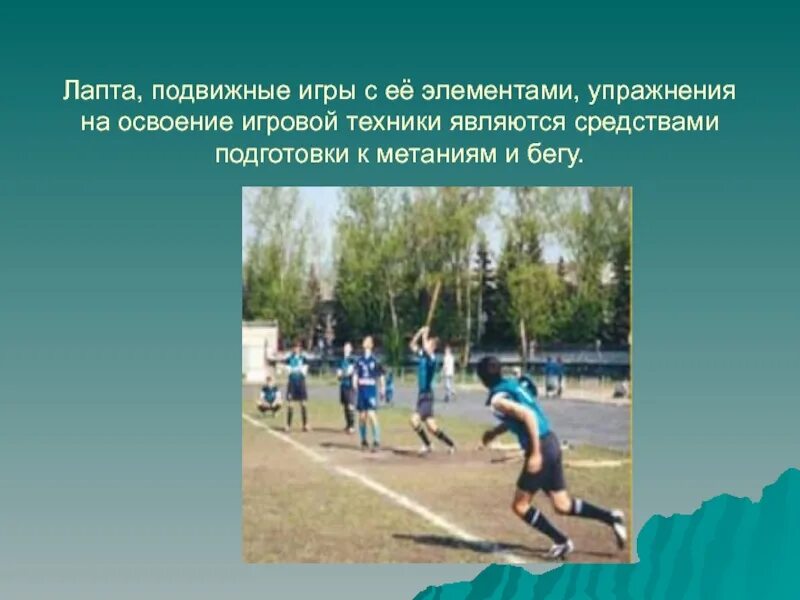 Лапта, подвижные игры с её элементами, упражнения на освоение игровой техники являются средствами подготовки к метаниям и бегу.